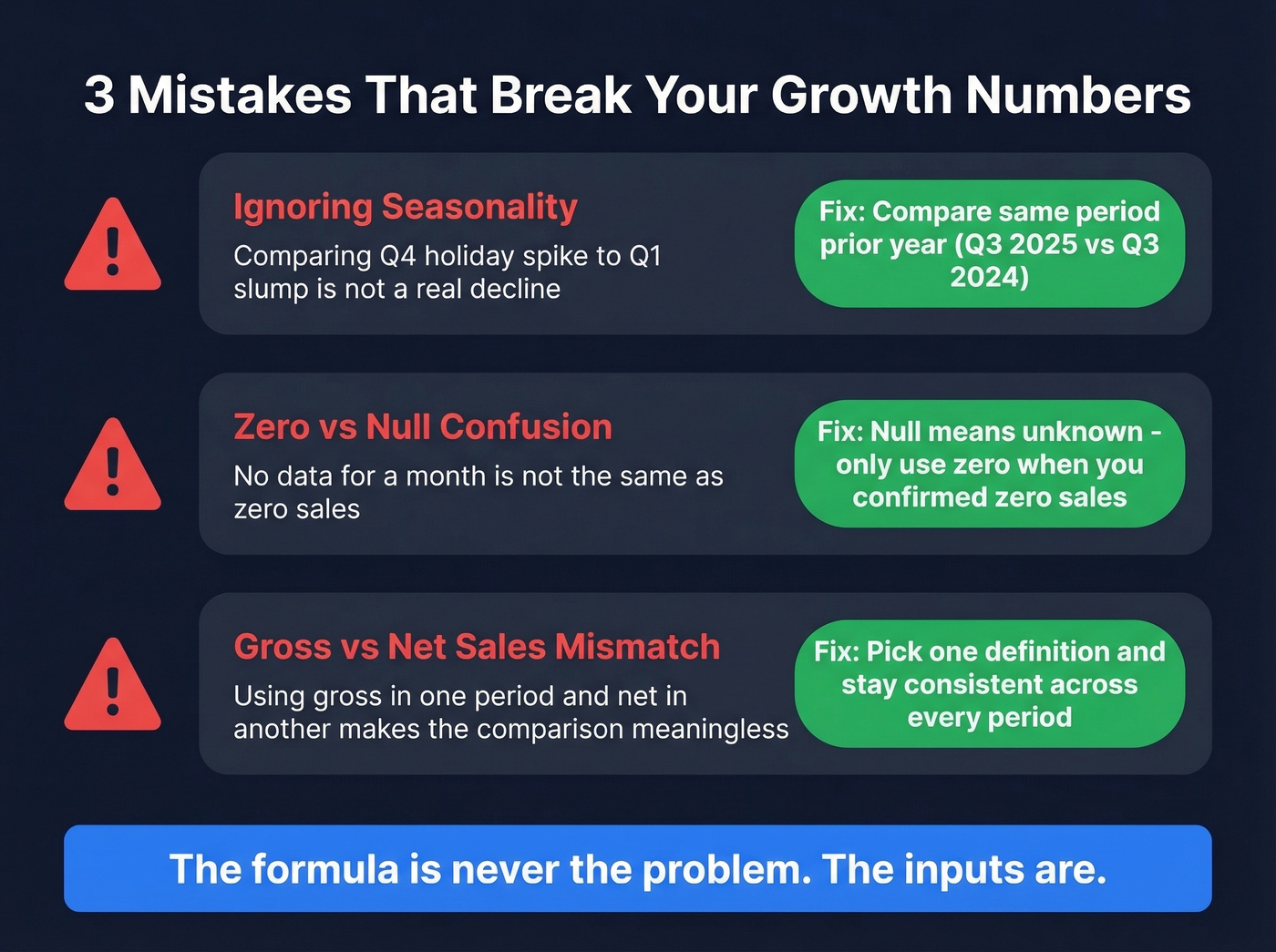 3 Mistakes That Break Your Growth Numbers

Ignoring Seasonality

Comparing Q4 holiday spike to Q1 slump is not a real decline

Fix: Compare same period prior year (Q3 2025 vs Q3 2024)

Zero vs Null Confusion

No data for a month is not the same as zero sales

Fix: Null means unknown - only use zero when you confirmed zero sales

Gross vs Net Sales Mismatch

Using gross in one period and net in another makes the comparison meaningless

Fix: Pick one definition and stay consistent across every period

The formula is never the problem. The inputs are.